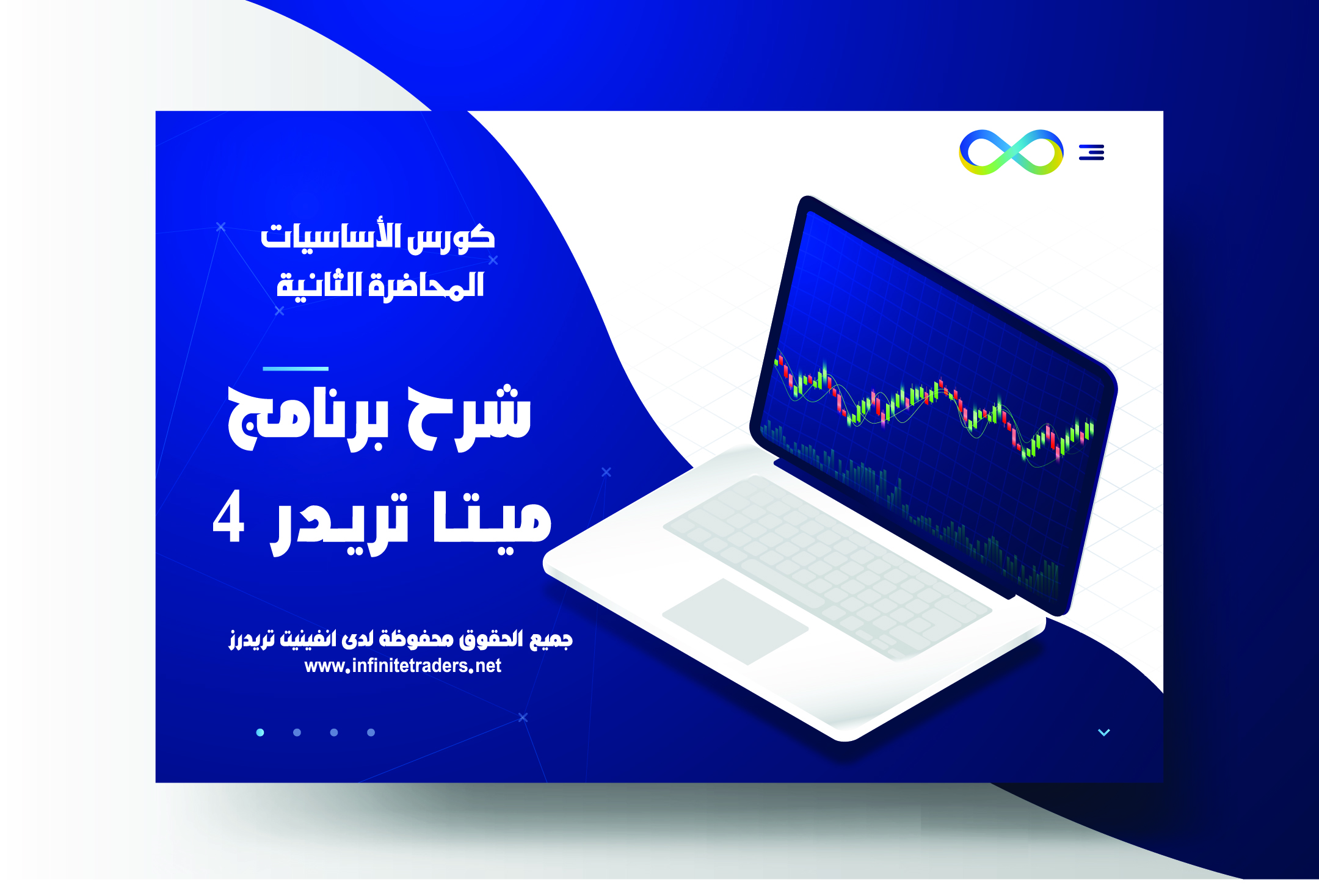 كورس الأساسيات
المحاضرة الثانية

شرح برنامج
ميتا تريدر 4

جميع الحقوق محفوظة لدى انفينيت تريدرز
www.infinitetraders.net